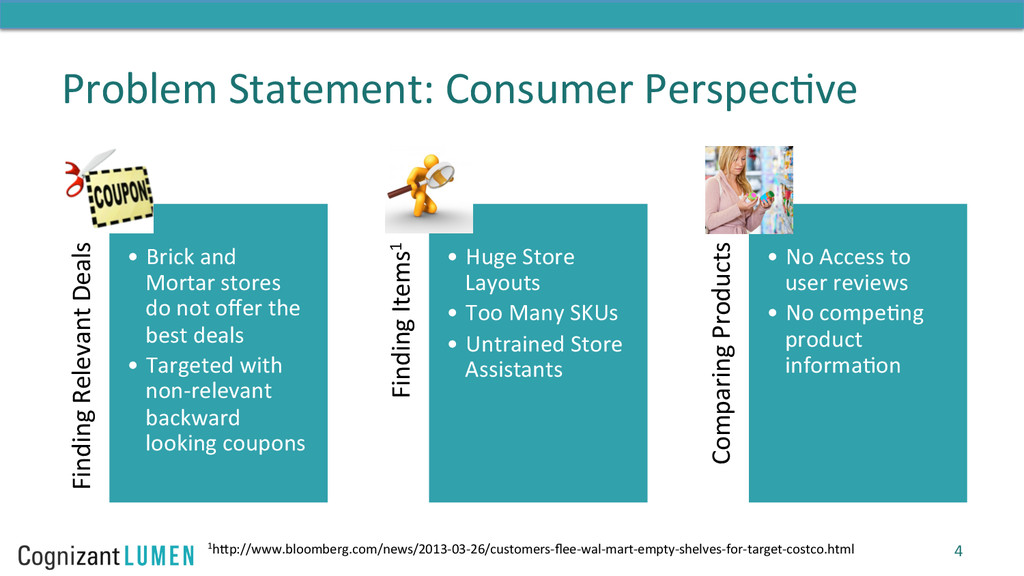 Problem Statement: Consumer Perspective

COUPON

Finding Relevant Deals

• Brick and Mortar stores do not offer the best deals
• Targeted with non-relevant backward looking coupons

Finding Items$^1$

• Huge Store Layouts
• Too Many SKUs
• Untrained Store Assistants

Comparing Products

• No Access to user reviews
• No competing product information

Cognizant LUMEN

$^1$http://www.bloomberg.com/news/2013-03-26/customers-flee-wal-mart-empty-shelves-for-target-costco.html

4